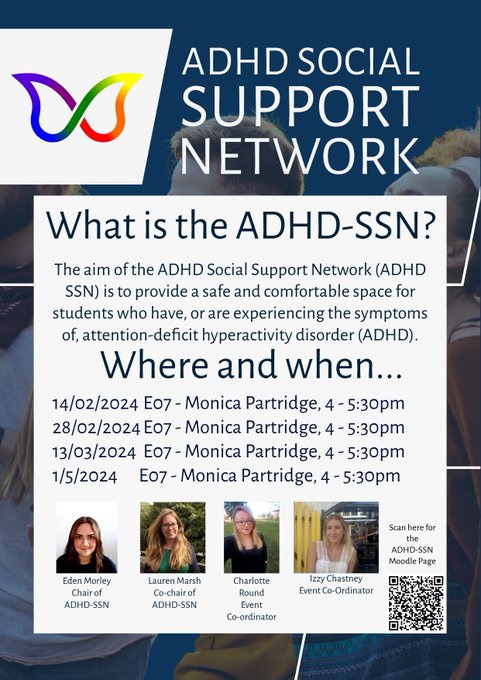 ADHD SOCIAL SUPPORT NETWORK

What is the ADHD-SSN?

The aim of the ADHD Social Support Network (ADHD SSN) is to provide a safe and comfortable space for students who have, or are experiencing the symptoms of, attention-deficit hyperactivity disorder (ADHD).

Where and when...

14/02/2024 E07 - Monica Partridge, 4 - 5:30pm
28/02/2024 E07 - Monica Partridge, 4 - 5:30pm
13/03/2024 E07 - Monica Partridge, 4 - 5:30pm
1/5/2024 E07 - Monica Partridge, 4 - 5:30pm

Eden Morley
Chair of ADHD-SSN

Lauren Marsh
Co-chair of ADHD-SSN

Charlotte Round
Event Co-ordinator

Izzy Chastney
Event Co-Ordinator

Scan here for the ADHD-SSN Moodle Page